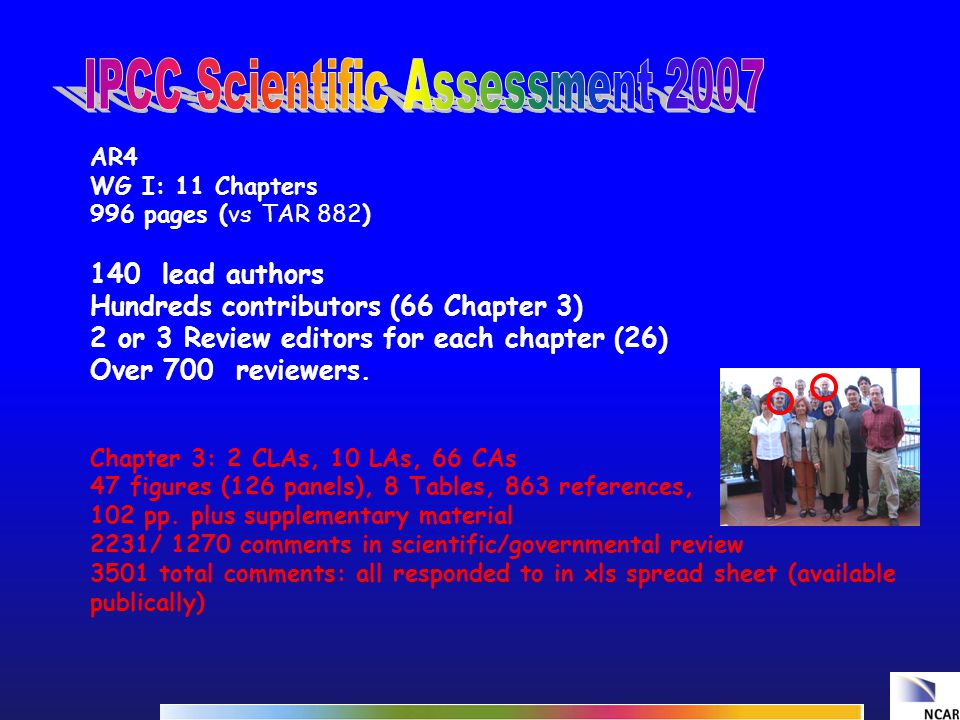 IPCC Scientific Assessment 2007

AR4
WG I: 11 Chapters
996 pages (vs TAR 882)

140 lead authors
Hundreds contributors (66 Chapter 3)
2 or 3 Review editors for each chapter (26)
Over 700 reviewers.

Chapter 3: 2 CLAs, 10 LAs, 66 CAs
47 figures (126 panels), 8 Tables, 863 references,
102 pp. plus supplementary material
2231/ 1270 comments in scientific/governmental review
3501 total comments: all responded to in xls spread sheet (available publically)

NCAR